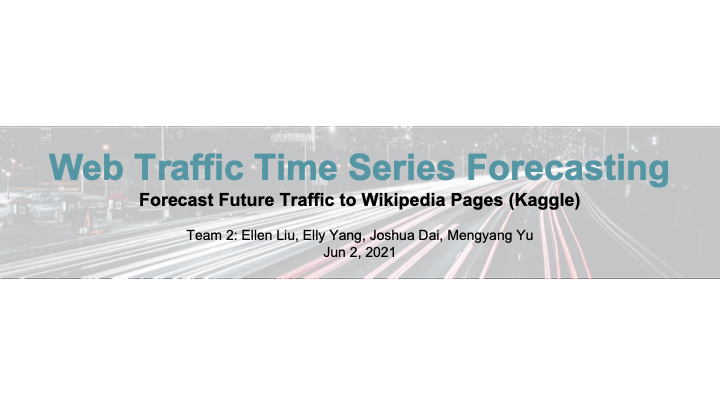 Web Traffic Time Series Forecasting

Forecast Future Traffic to Wikipedia Pages (Kaggle)

Team 2: Ellen Liu, Elly Yang, Joshua Dai, Mengyang Yu
Jun 2, 2021